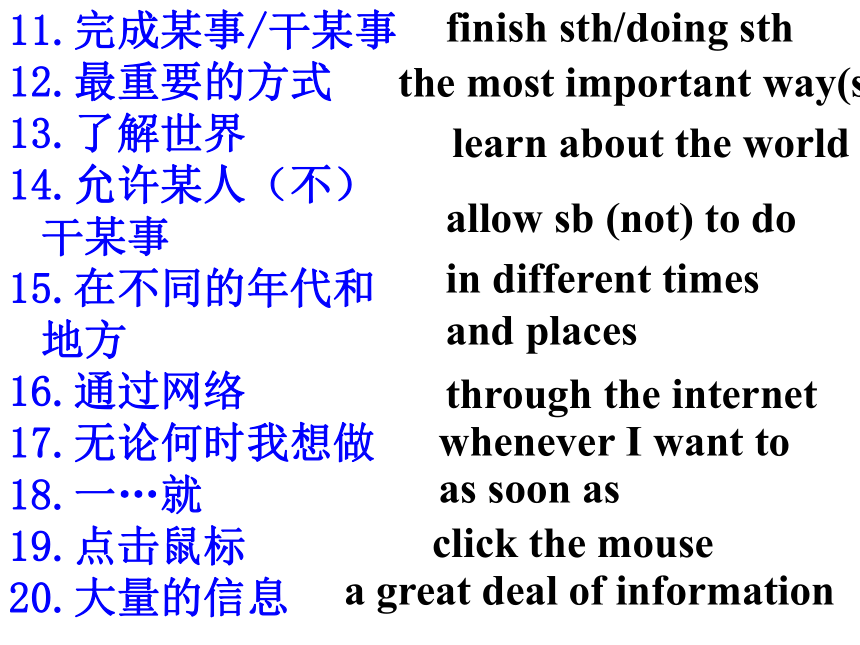 11. 完成某事/干某事　finish sth/doing sth
12. 最重要的方式　the most important way(s
13. 了解世界　learn about the world
14. 允许某人（不）干某事　allow sb (not) to do
15. 在不同的年代和地方　in different times and places
16. 通过网络　through the internet
17. 无论何时我想做　whenever I want to
18. 一…就　as soon as
19. 点击鼠标　click the mouse
20. 大量的信息　a great deal of information